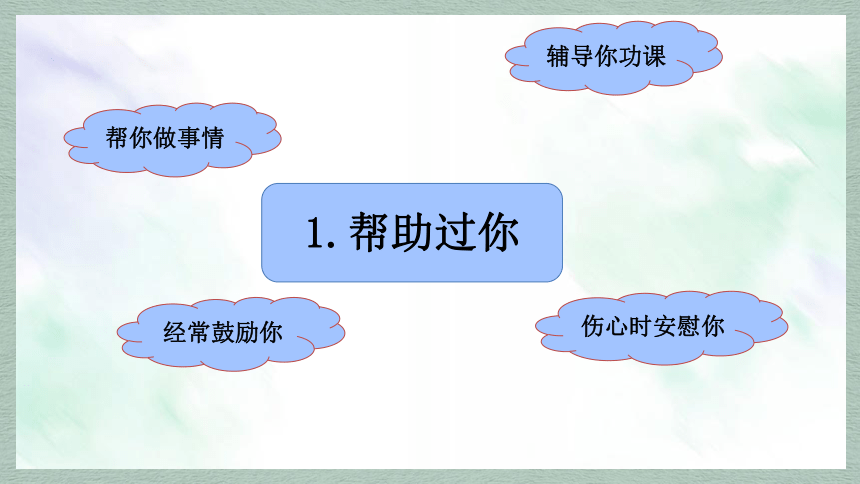 辅导你功课

帮你做事情

1. 帮助过你

经常鼓励你

伤心时安慰你